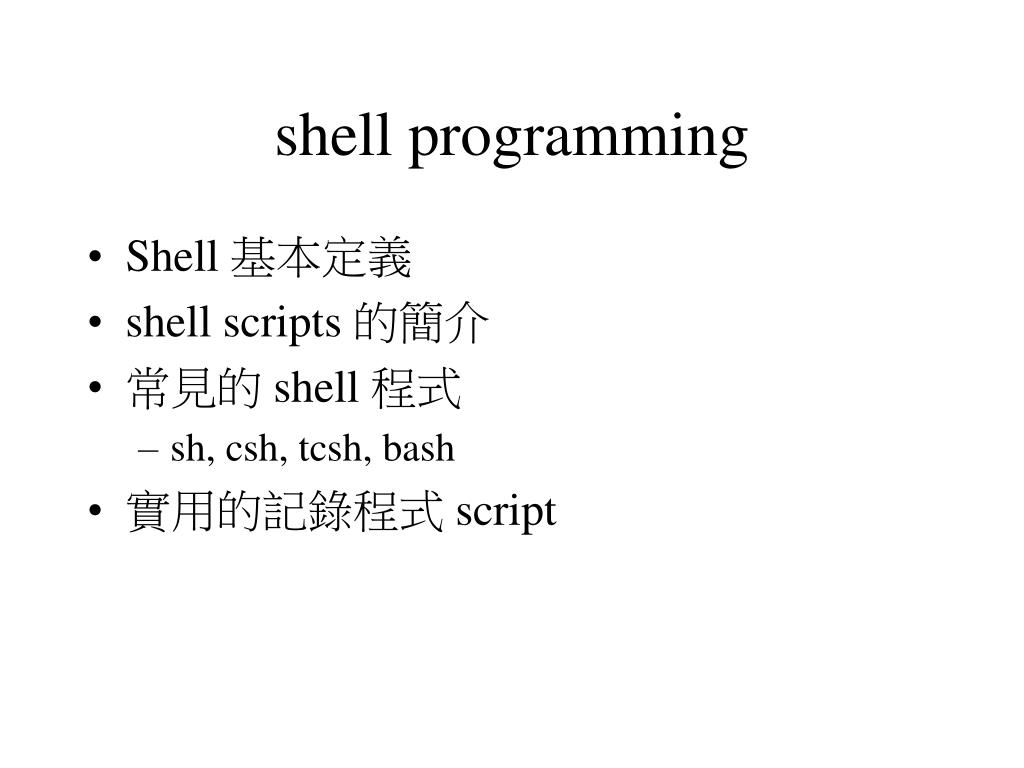 shell programming

• Shell 基本定義
• shell scripts 的簡介
• 常見的 shell 程式
– sh, csh, tcsh, bash
• 實用的記錄程式 script